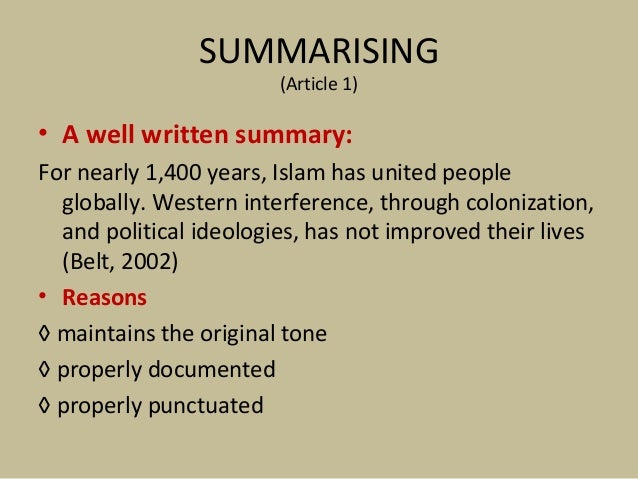 SUMMARISING
(Article 1)

• A well written summary:

For nearly 1,400 years, Islam has united people globally. Western interference, through colonization, and political ideologies, has not improved their lives (Belt, 2002)

• Reasons

◊ maintains the original tone

◊ properly documented

◊ properly punctuated